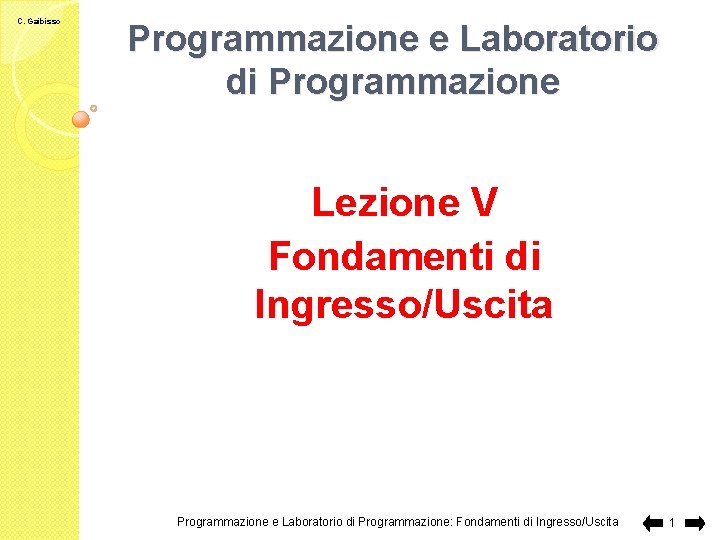 C. Gaibisso

Programmazione e Laboratorio di Programmazione

Lezione V
Fondamenti di Ingresso/Uscita

Programmazione e Laboratorio di Programmazione: Fondamenti di Ingresso/Uscita 1